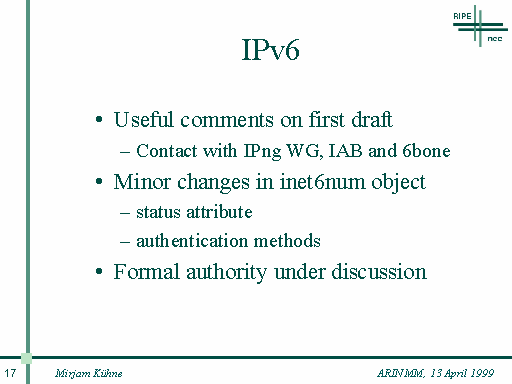 RIPE
ncc

IPv6

• Useful comments on first draft
– Contact with IPng WG, IAB and 6bone
• Minor changes in inet6num object
– status attribute
– authentication methods
• Formal authority under discussion

17 Mirjam Kühne ARIN MM, 13 April 1999